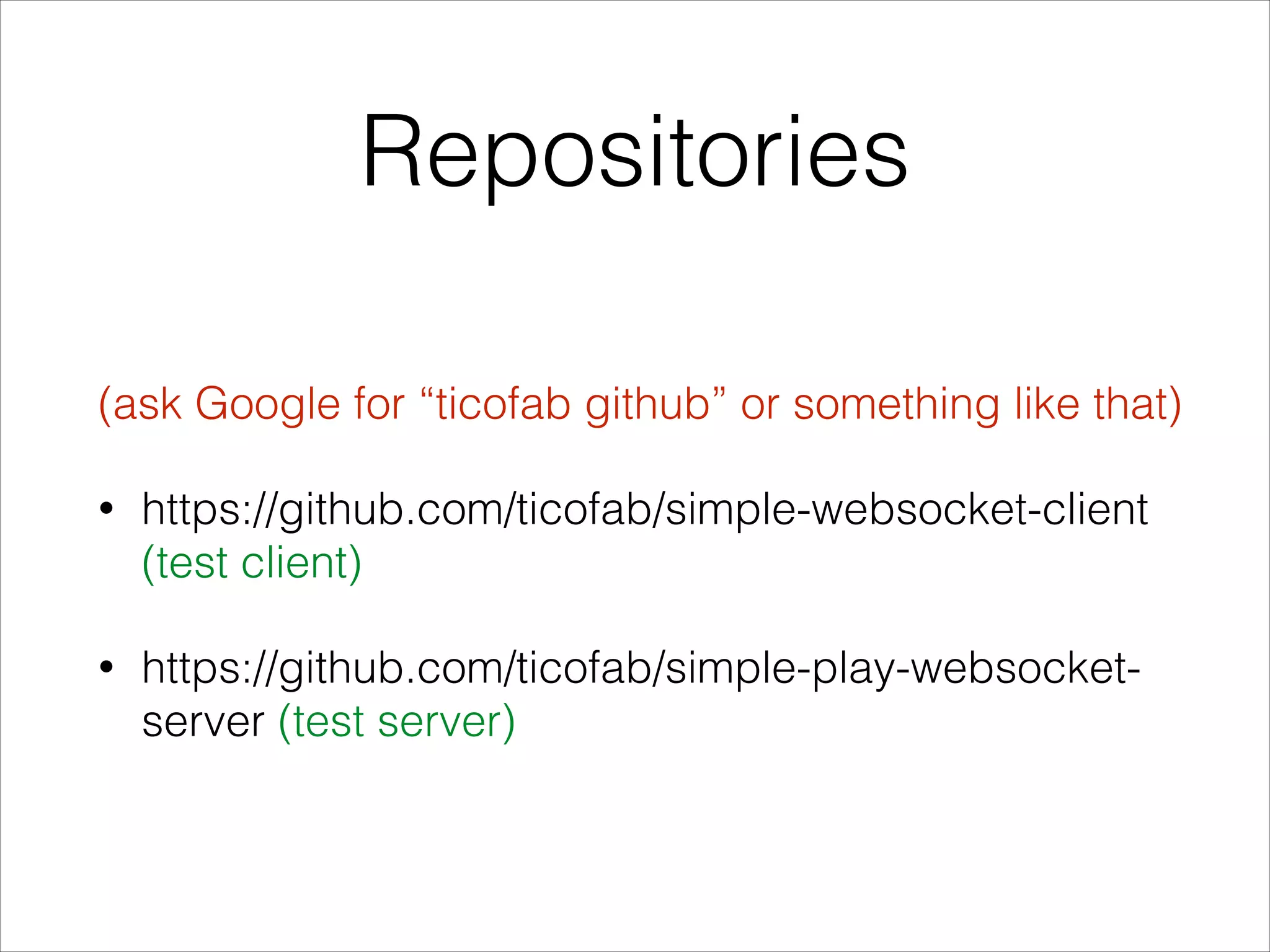 Repositories

(ask Google for “ticofab github” or something like that)

• https://github.com/ticofab/simple-websocket-client (test client)

• https://github.com/ticofab/simple-play-websocket-server (test server)